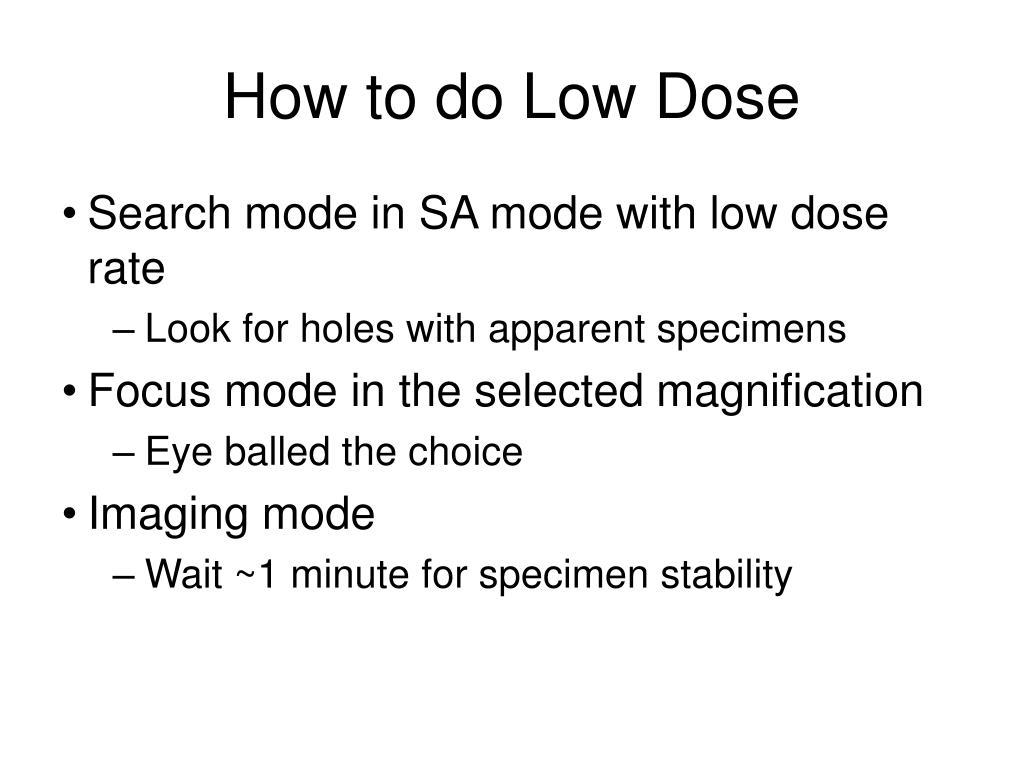 How to do Low Dose

• Search mode in SA mode with low dose rate
  – Look for holes with apparent specimens
• Focus mode in the selected magnification
  – Eye balled the choice
• Imaging mode
  – Wait ~1 minute for specimen stability